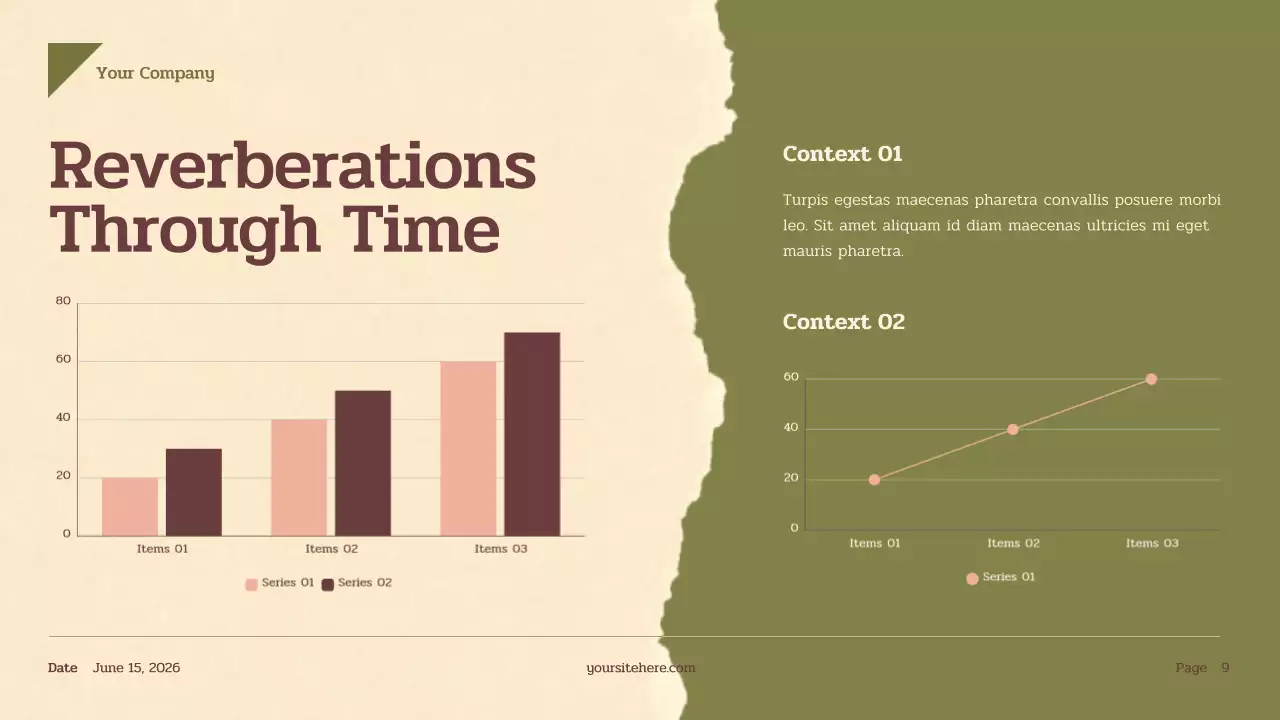 Your Company

Reverberations Through Time

80
60
40
20
0
Items 01
Items 02
Items 03
Series 01 Series 02

Context 01

Turpis egestas maecenas pharetra convallis posuere morbi leo. Sit amet aliquam id diam maecenas ultricies mi eget mauris pharetra.

Context 02

60
40
20
0
Items 01
Items 02
Items 03
Series 01

Date June 15, 2026
yoursitehere.com
Page 9